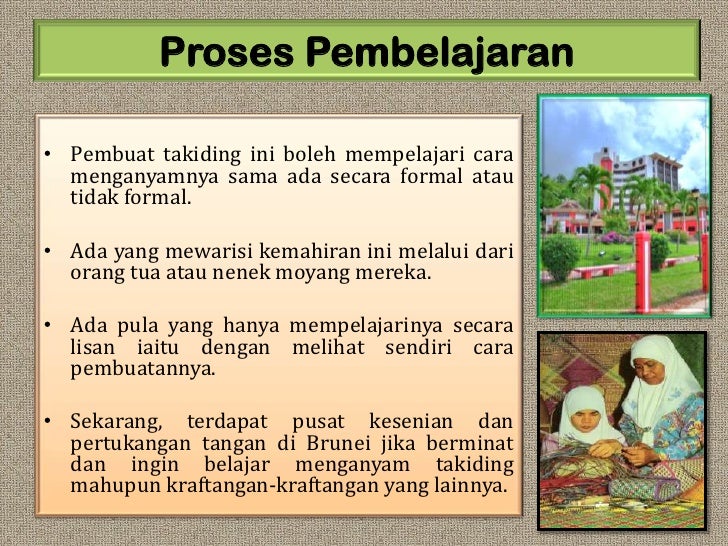 Proses Pembelajaran

• Pembuat takiding ini boleh mempelajari cara menganyamnya sama ada secara formal atau tidak formal.

• Ada yang mewarisi kemahiran ini melalui dari orang tua atau nenek moyang mereka.

• Ada pula yang hanya mempelajarinya secara lisan iaitu dengan melihat sendiri cara pembuatannya.

• Sekarang, terdapat pusat kesenian dan pertukangan tangan di Brunei jika berminat dan ingin belajar menganyam takiding mahupun kraftangan-kraftangan yang lainnya.